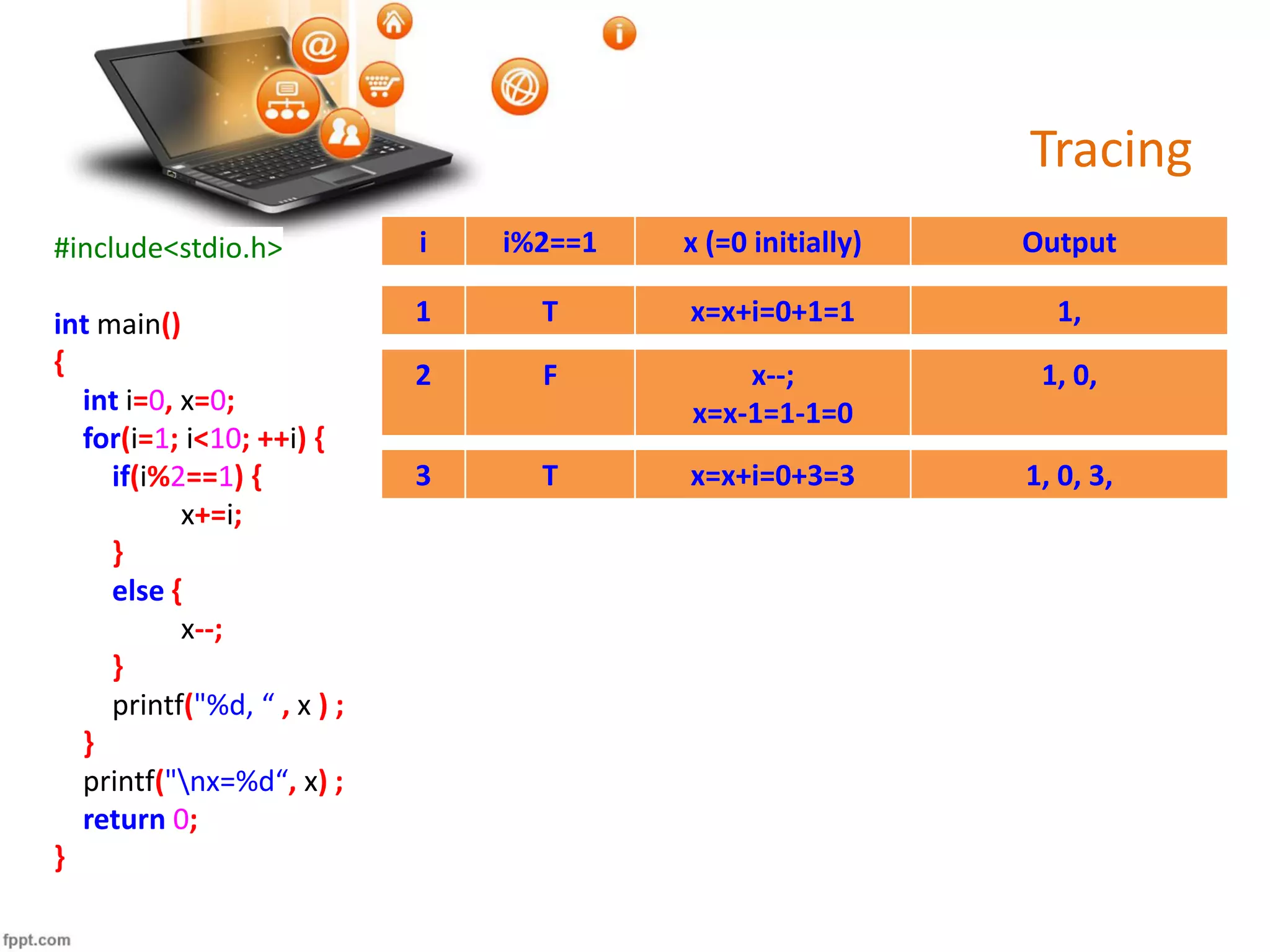 Tracing

#include<stdio.h>

int main()
{
int i=0, x=0;
for(i=1; i<10; ++i) {
if(i%2==1) {
x+=i;
}
else {
x--;
}
printf("%d, “ , x ) ;
}
printf("\nx=%d“, x) ;
return 0;
}

| i | i%2==1 | x (=0 initially) | Output |
|---|---|---|---|
| 1 | T | x=x+i=0+1=1 | 1, |
| 2 | F | x--; x=x-1=1-1=0 | 1, 0, |
| 3 | T | x=x+i=0+3=3 | 1, 0, 3, |

fppt.com